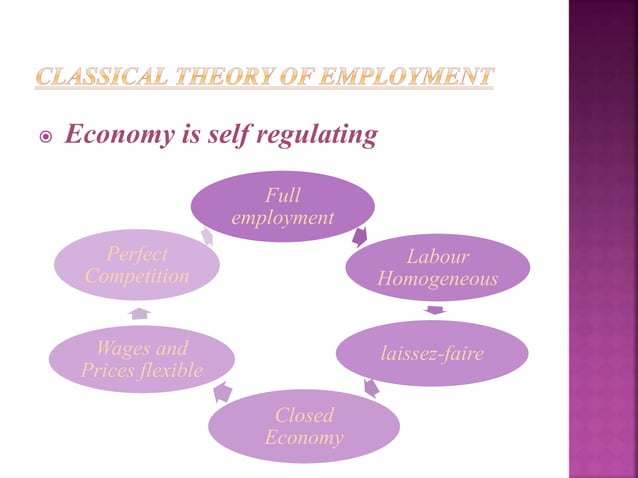 CLASSICAL THEORY OF EMPLOYMENT

Economy is self regulating

Full employment

Labour Homogeneous

laissez-faire

Closed Economy

Wages and Prices flexible

Perfect Competition